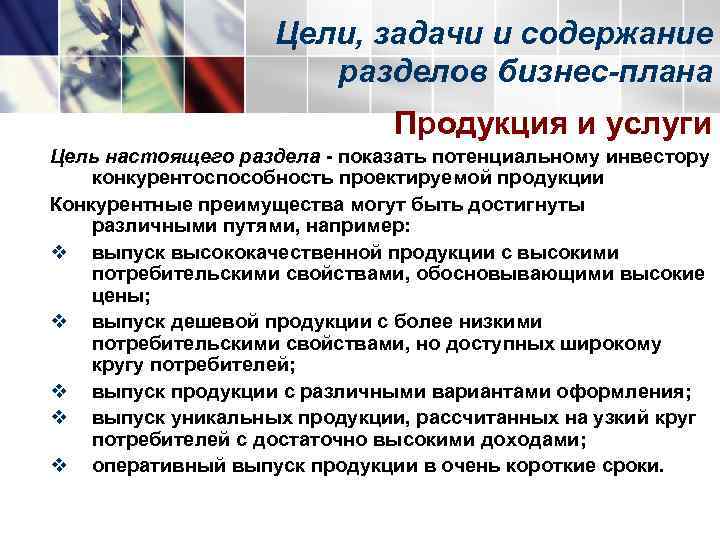 Цели, задачи и содержание разделов бизнес-плана

Продукция и услуги

Цель настоящего раздела - показать потенциальному инвестору конкурентоспособность проектируемой продукции

Конкурентные преимущества могут быть достигнуты различными путями, например:

❖ выпуск высококачественной продукции с высокими потребительскими свойствами, обосновывающими высокие цены;

❖ выпуск дешевой продукции с более низкими потребительскими свойствами, но доступных широкому кругу потребителей;

❖ выпуск продукции с различными вариантами оформления;

❖ выпуск уникальных продукции, рассчитанных на узкий круг потребителей с достаточно высокими доходами;

❖ оперативный выпуск продукции в очень короткие сроки.